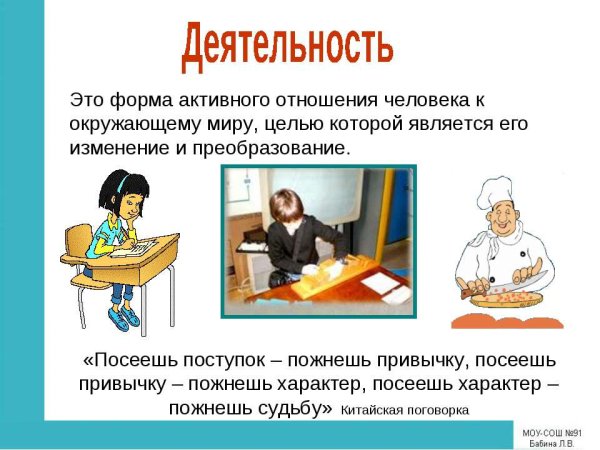 Деятельность

Это форма активного отношения человека к окружающему миру, целью которой является его изменение и преобразование.

«Посеешь поступок – пожнешь привычку, посеешь привычку – пожнешь характер, посеешь характер – пожнешь судьбу» Китайская поговорка

МОУ-СОШ №91
Бабина Л.В.